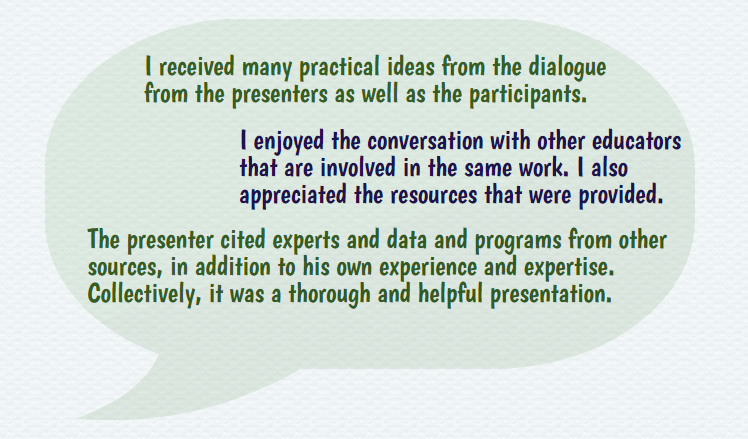 I received many practical ideas from the dialogue from the presenters as well as the participants.

I enjoyed the conversation with other educators that are involved in the same work. I also appreciated the resources that were provided.

The presenter cited experts and data and programs from other sources, in addition to his own experience and expertise. Collectively, it was a thorough and helpful presentation.